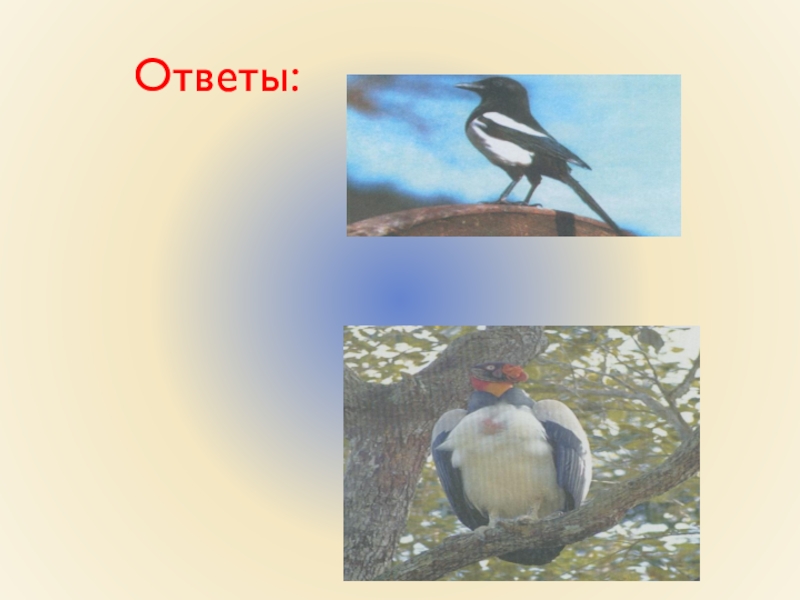 Ответы: